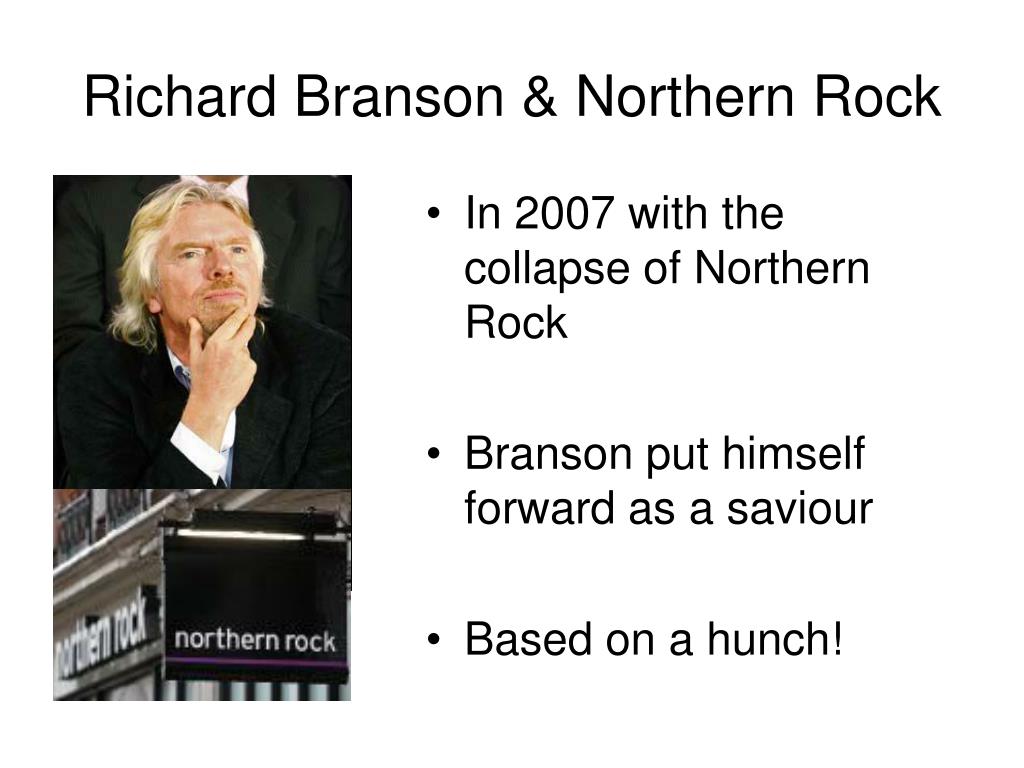 Richard Branson & Northern Rock

northern rock

northern rock

• In 2007 with the collapse of Northern Rock

• Branson put himself forward as a saviour

• Based on a hunch!